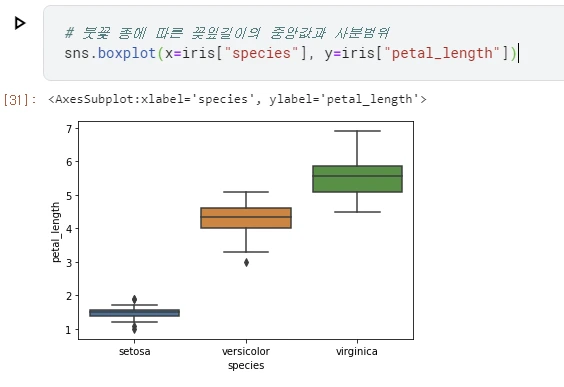 # 붓꽃 종에 따른 꽃잎길이의 중앙값과 사분범위
sns.boxplot(x=iris["species"], y=iris["petal_length"])

[31]: <AxesSubplot:xlabel='species', ylabel='petal_length'>

7
6
5
4
3
2
1
petal_length
setosa
versicolor
virginica
species